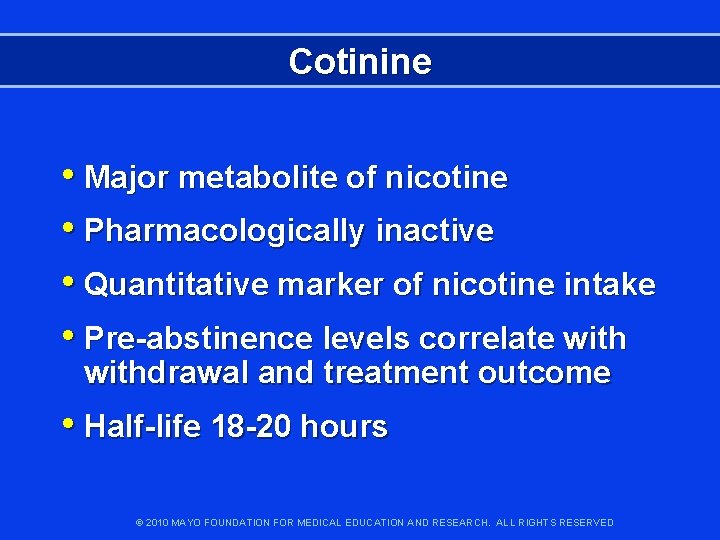 Cotinine

• Major metabolite of nicotine
• Pharmacologically inactive
• Quantitative marker of nicotine intake
• Pre-abstinence levels correlate with withdrawal and treatment outcome
• Half-life 18-20 hours

© 2010 MAYO FOUNDATION FOR MEDICAL EDUCATION AND RESEARCH. ALL RIGHTS RESERVED